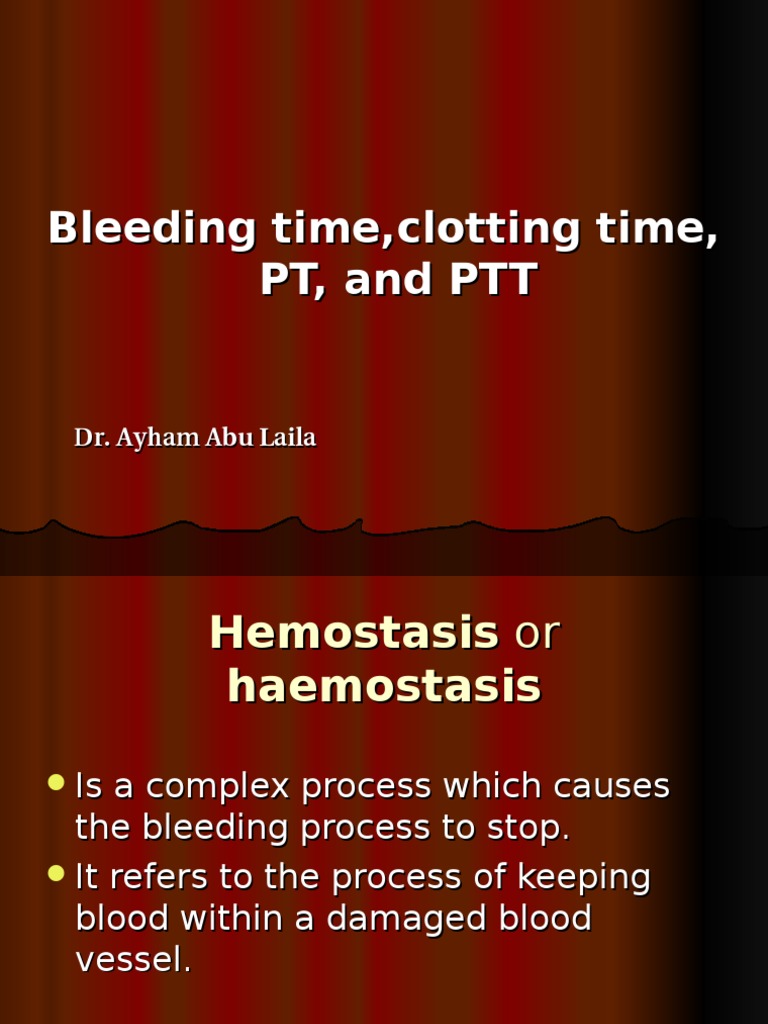 Bleeding time,clotting time, PT, and PTT

Dr. Ayham Abu Laila

Hemostasis or haemostasis

- Is a complex process which causes the bleeding process to stop.
- It refers to the process of keeping blood within a damaged blood vessel.